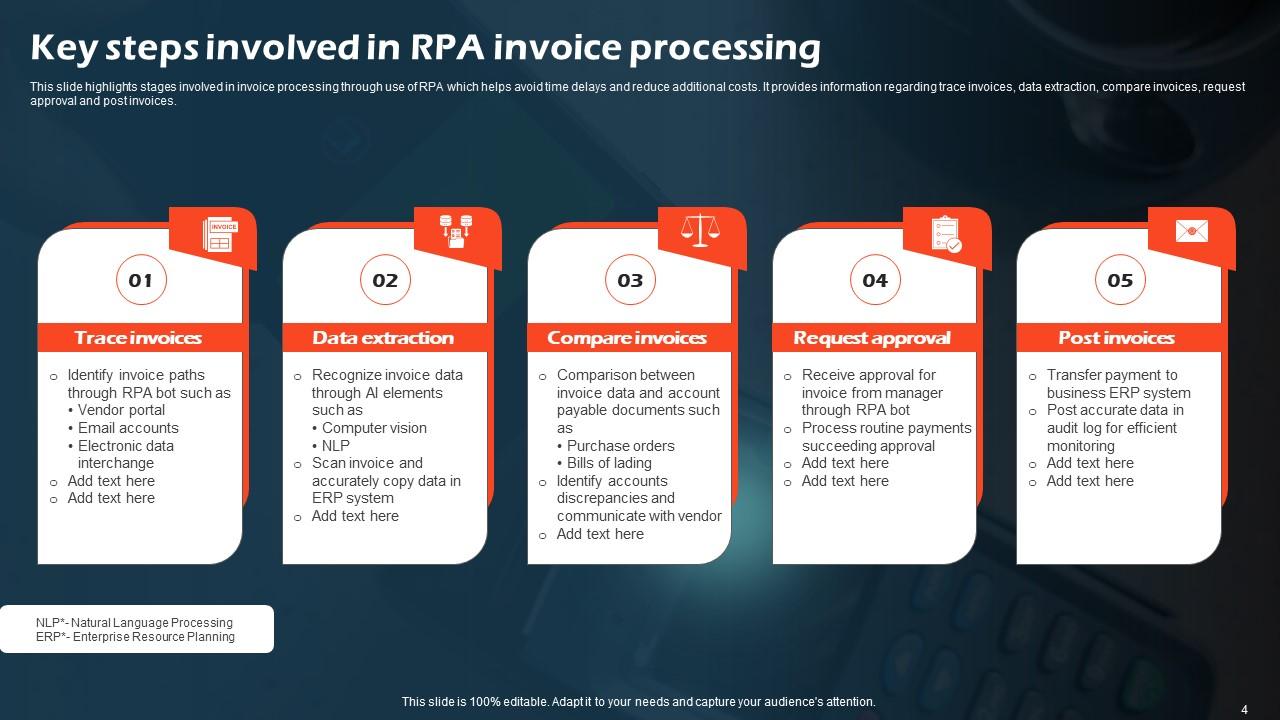 Key steps involved in RPA invoice processing

This slide highlights stages involved in invoice processing through use of RPA which helps avoid time delays and reduce additional costs. It provides information regarding trace invoices, data extraction, compare invoices, request approval and post invoices.

INVOICE

01

Trace invoices

o Identify invoice paths through RPA bot such as
• Vendor portal
• Email accounts
• Electronic data interchange
o Add text here
o Add text here

02

Data extraction

o Recognize invoice data through AI elements such as
• Computer vision
• NLP
o Scan invoice and accurately copy data in ERP system
o Add text here

03

Compare invoices

o Comparison between invoice data and account payable documents such as
• Purchase orders
• Bills of lading
o Identify accounts discrepancies and communicate with vendor
o Add text here

04

Request approval

o Receive approval for invoice from manager through RPA bot
o Process routine payments succeeding approval
o Add text here
o Add text here

05

Post invoices

o Transfer payment to business ERP system
o Post accurate data in audit log for efficient monitoring
o Add text here
o Add text here

NLP*- Natural Language Processing
ERP*- Enterprise Resource Planning

This slide is 100% editable. Adapt it to your needs and capture your audience's attention.

4